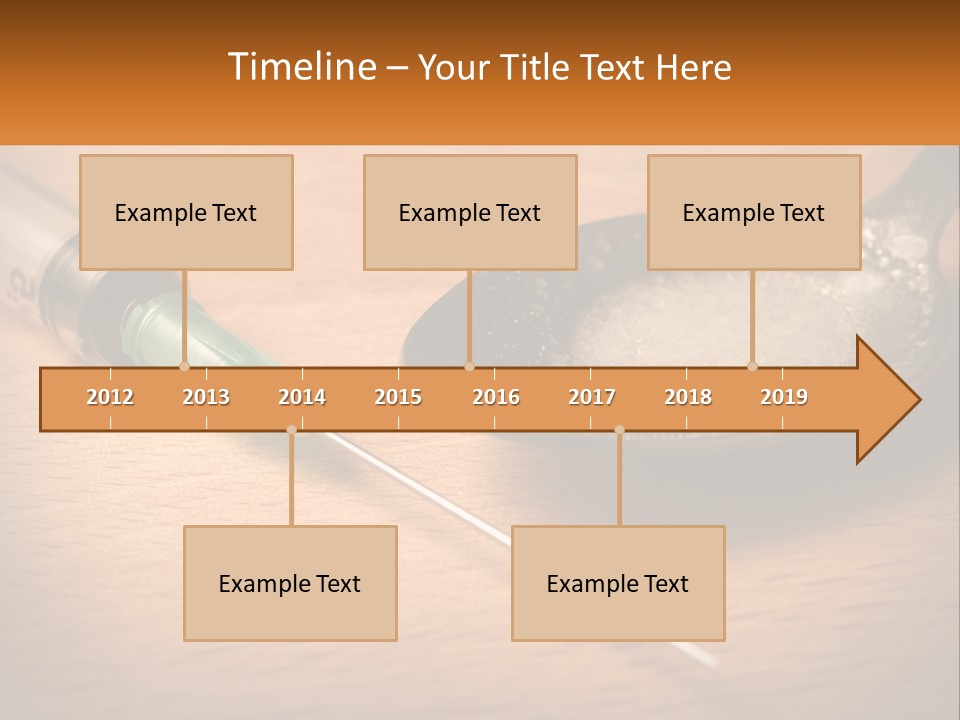 Timeline – Your Title Text Here

Example Text

Example Text

Example Text

2012 2013 2014 2015 2016 2017 2018 2019

Example Text

Example Text